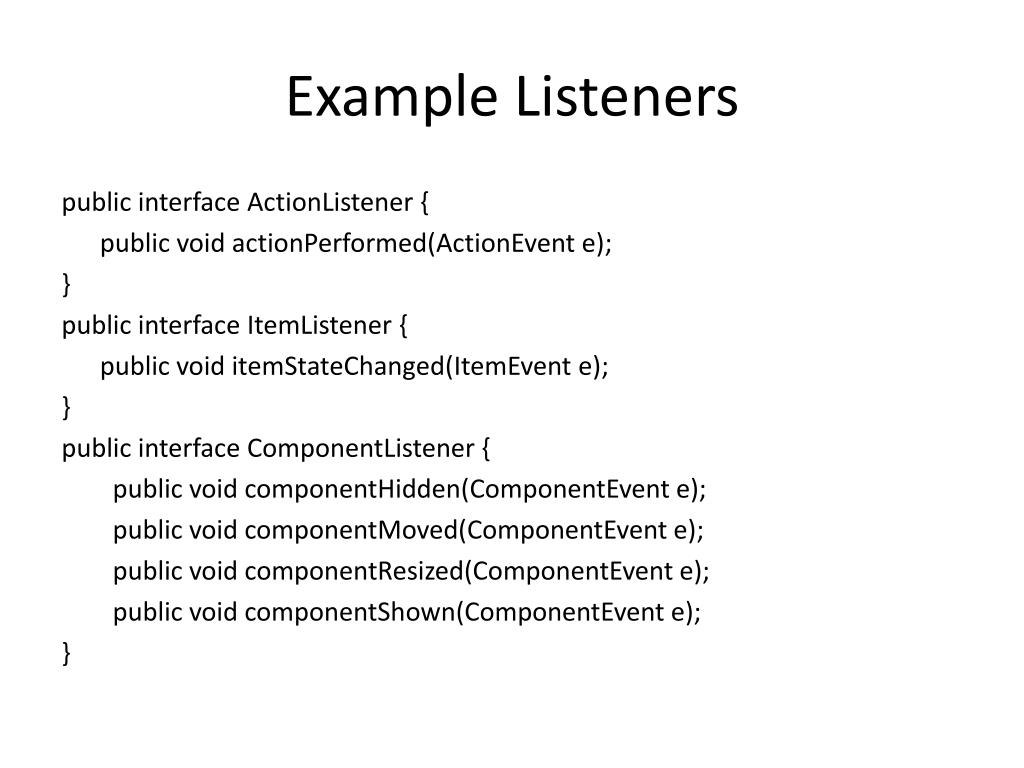 Example Listeners

public interface ActionListener {
public void actionPerformed(ActionEvent e);
}
public interface ItemListener {
public void itemStateChanged(ItemEvent e);
}
public interface ComponentListener {
public void componentHidden(ComponentEvent e);
public void componentMoved(ComponentEvent e);
public void componentResized(ComponentEvent e);
public void componentShown(ComponentEvent e);
}